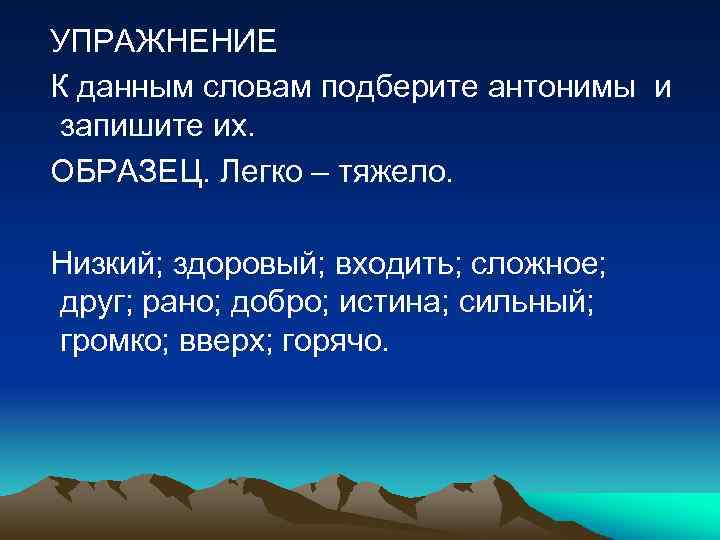 УПРАЖНЕНИЕ

К данным словам подберите антонимы и запишите их.

ОБРАЗЕЦ. Легко – тяжело.

Низкий; здоровый; входить; сложное; друг; рано; добро; истина; сильный; громко; вверх; горячо.